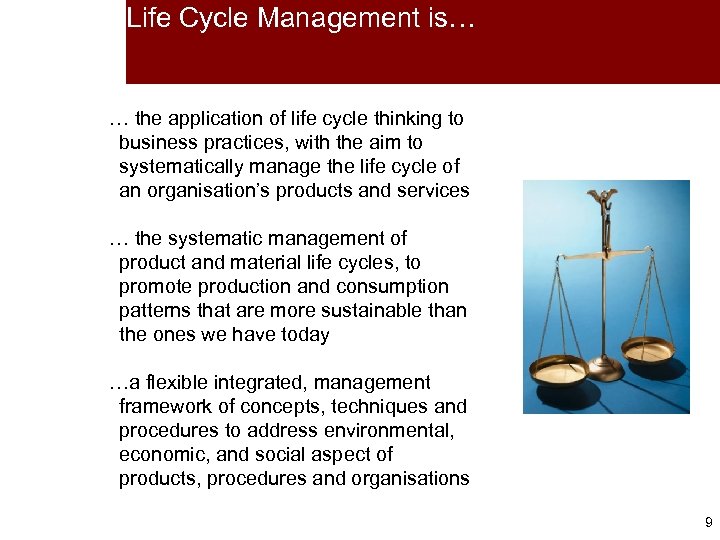 Life Cycle Management is…

… the application of life cycle thinking to business practices, with the aim to systematically manage the life cycle of an organisation's products and services

… the systematic management of product and material life cycles, to promote production and consumption patterns that are more sustainable than the ones we have today

…a flexible integrated, management framework of concepts, techniques and procedures to address environmental, economic, and social aspect of products, procedures and organisations

9